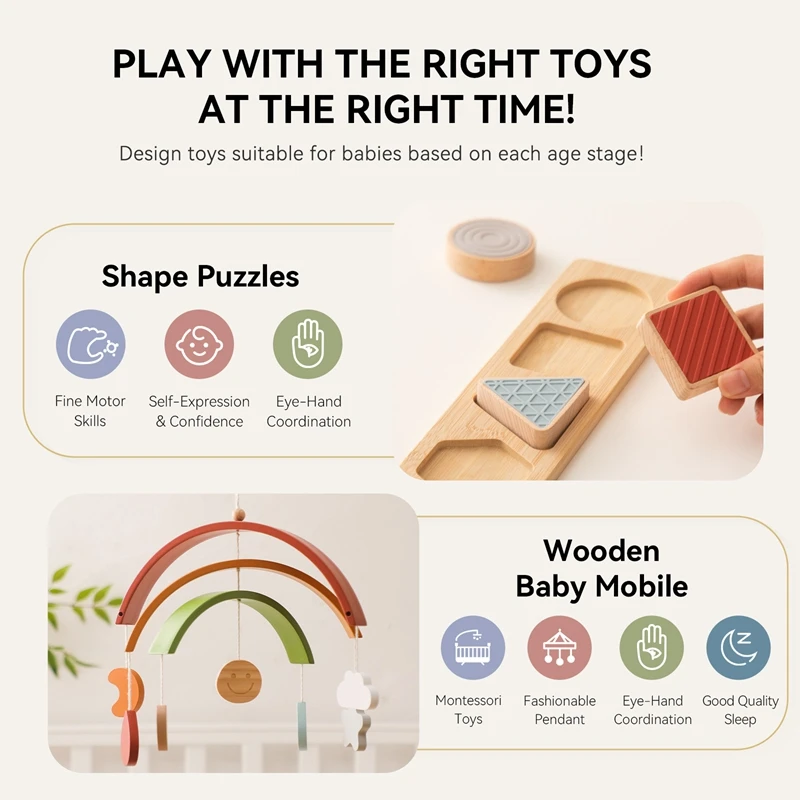 PLAY WITH THE RIGHT TOYS AT THE RIGHT TIME!

Design toys suitable for babies based on each age stage!

Shape Puzzles

Fine Motor Skills

Self-Expression & Confidence

Eye-Hand Coordination

Wooden Baby Mobile

Montessori Toys

Fashionable Pendant

Eye-Hand Coordination

Good Quality Sleep